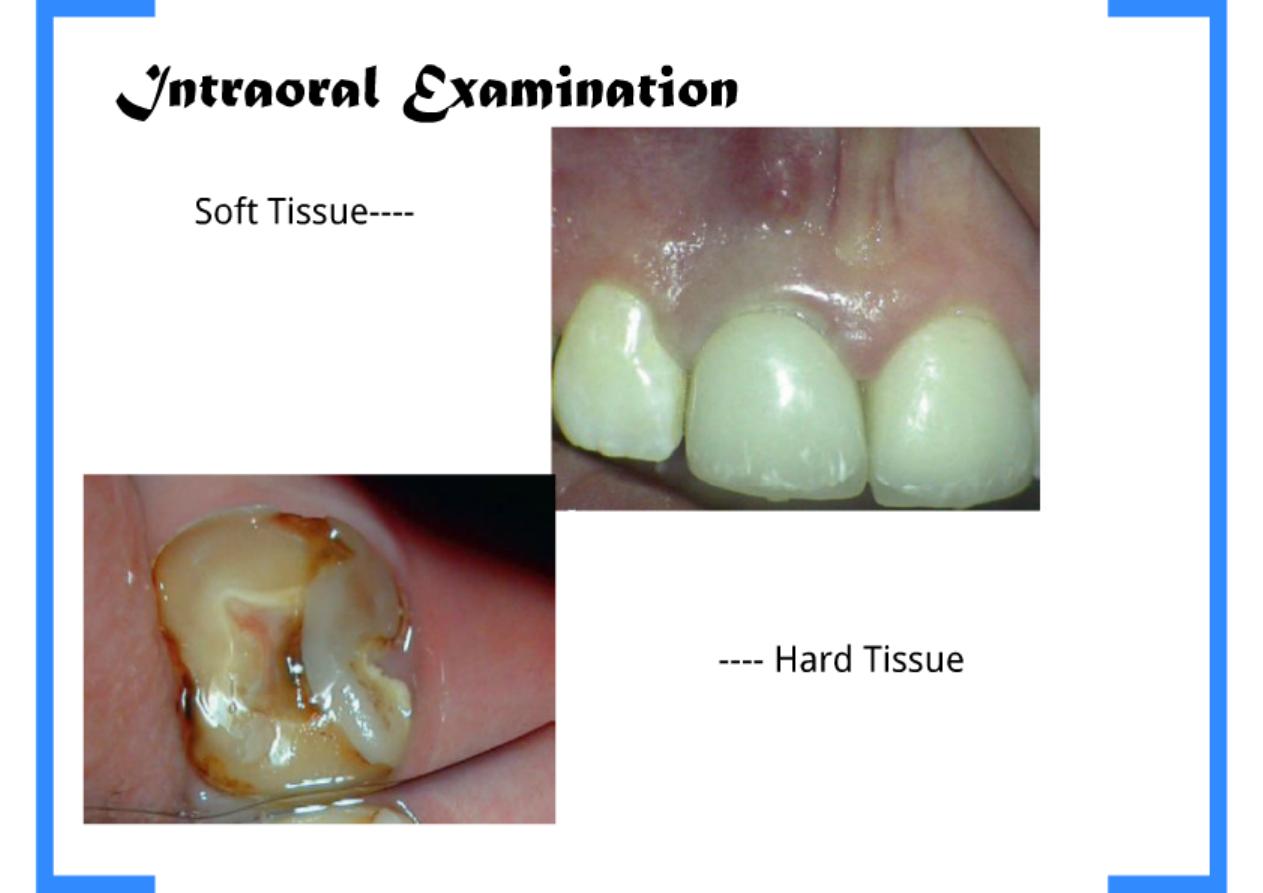 Intraoral Examination

Soft Tissue----

---- Hard Tissue